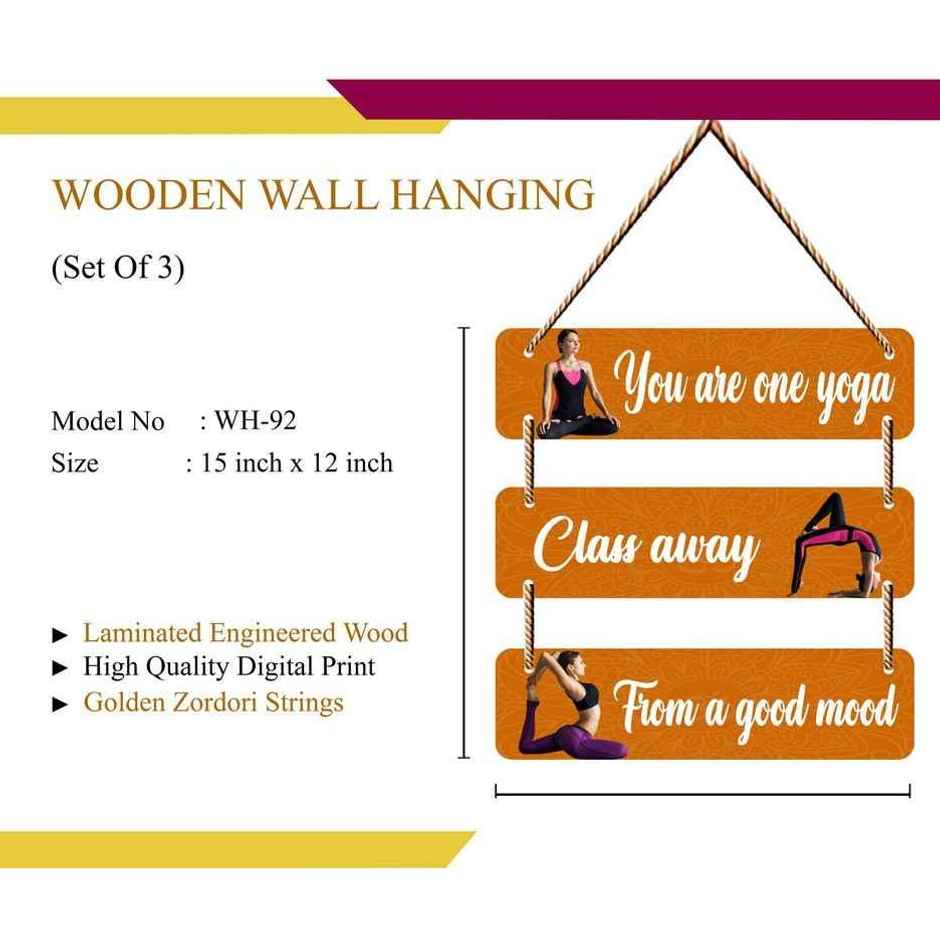 WOODEN WALL HANGING

(Set Of 3)

Model No : WH-92
Size : 15 inch x 12 inch

► Laminated Engineered Wood
► High Quality Digital Print
► Golden Zordori Strings

You are one yoga

Class away

From a good mood